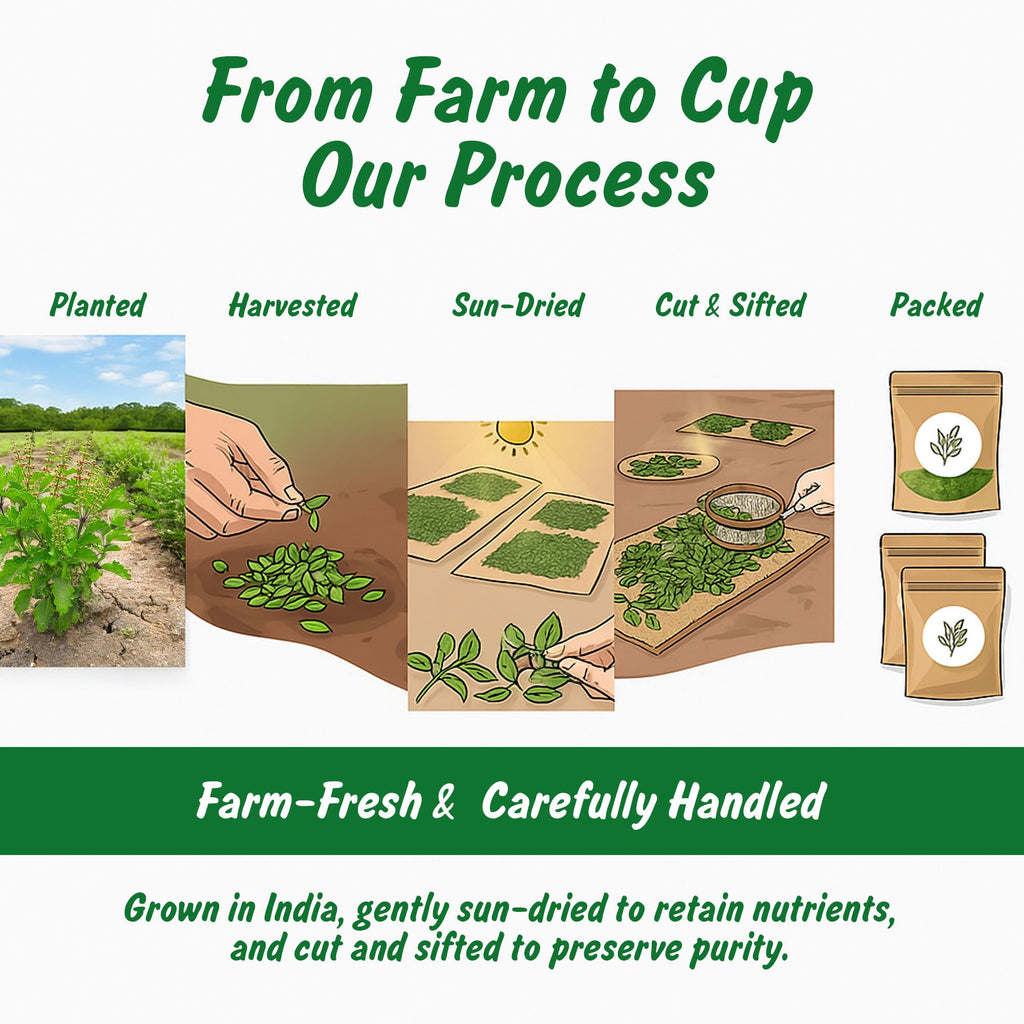 From Farm to Cup
Our Process

Planted

Harvested

Sun-Dried

Cut & Sifted

Packed

Farm-Fresh & Carefully Handled

Grown in India, gently sun-dried to retain nutrients, and cut and sifted to preserve purity.